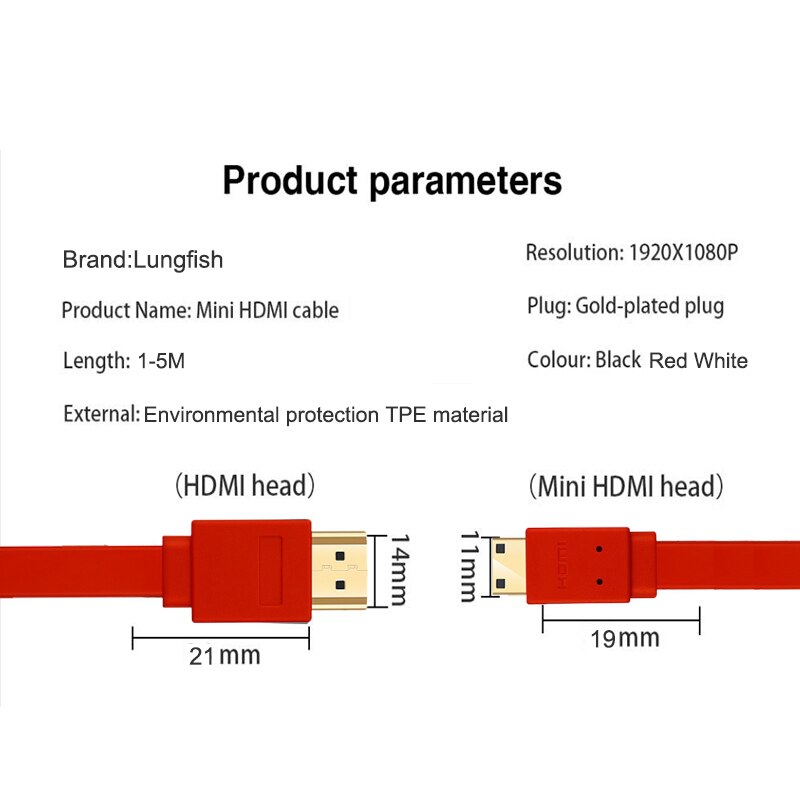 Product parameters

Brand:Lungfish

Product Name: Mini HDMI cable

Length: 1-5M

External: Environmental protection TPE material

Resolution: 1920X1080P

Plug: Gold-plated plug

Colour: Black Red White

(HDMI head)

14mm

21mm

(Mini HDMI head)

11mm

HDMI

19mm